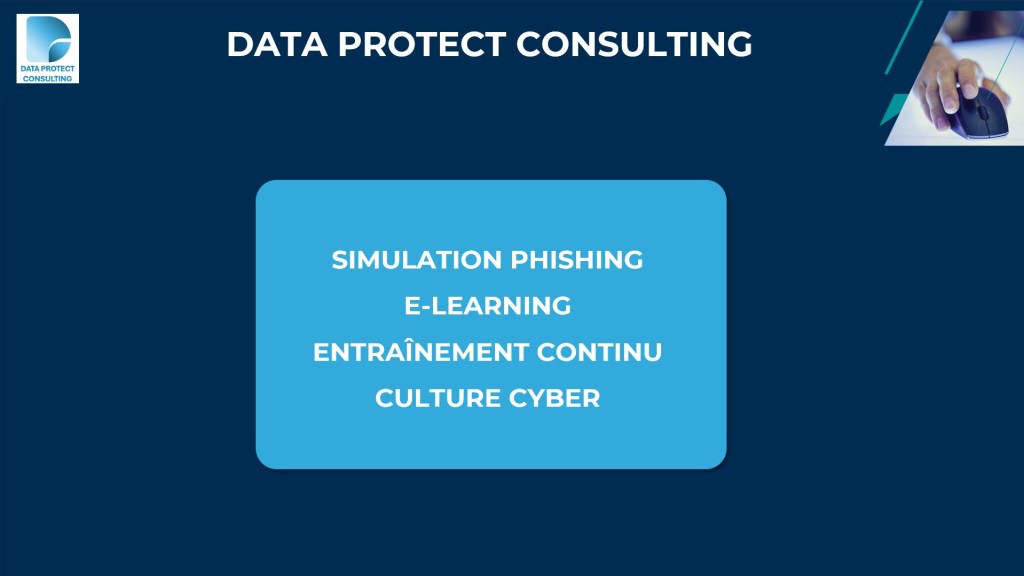 DATA PROTECT CONSULTING

DATA PROTECT CONSULTING

SIMULATION PHISHING

E-LEARNING

ENTRAÎNEMENT CONTINU

CULTURE CYBER